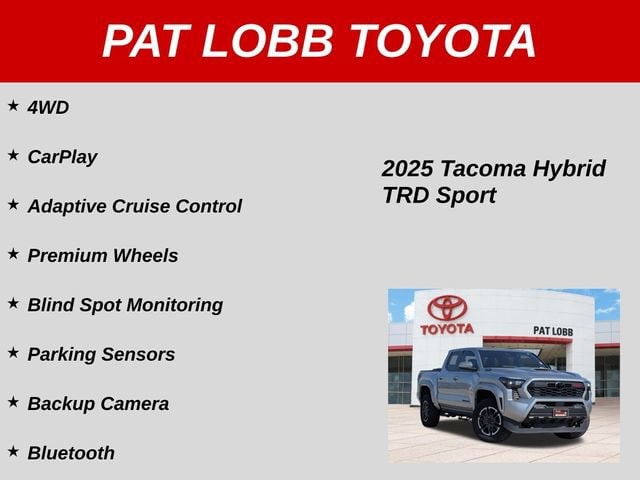 PAT LOBB TOYOTA

★ 4WD

★ CarPlay

★ Adaptive Cruise Control

★ Premium Wheels

★ Blind Spot Monitoring

★ Parking Sensors

★ Backup Camera

★ Bluetooth

2025 Tacoma Hybrid TRD Sport

TOYOTA

PAT LOBB